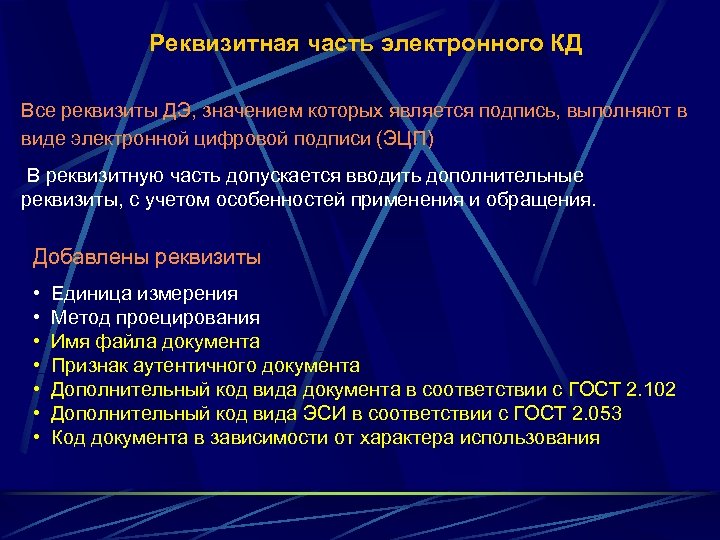 Реквизитная часть электронного КД

Все реквизиты ДЭ, значением которых является подпись, выполняют в виде электронной цифровой подписи (ЭЦП)

В реквизитную часть допускается вводить дополнительные реквизиты, с учетом особенностей применения и обращения.

Добавлены реквизиты

• Единица измерения
• Метод проецирования
• Имя файла документа
• Признак аутентичного документа
• Дополнительный код вида документа в соответствии с ГОСТ 2.102
• Дополнительный код вида ЭСИ в соответствии с ГОСТ 2.053
• Код документа в зависимости от характера использования